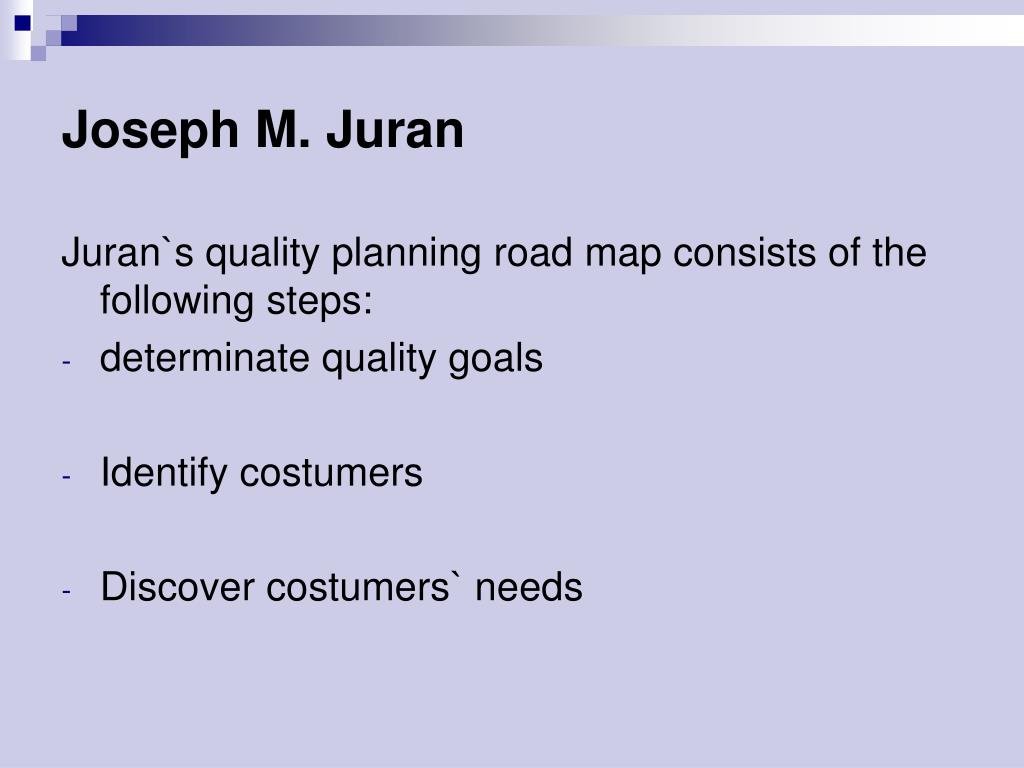 Joseph M. Juran

Juran`s quality planning road map consists of the following steps:

- determinate quality goals

- Identify costumers

- Discover costumers` needs